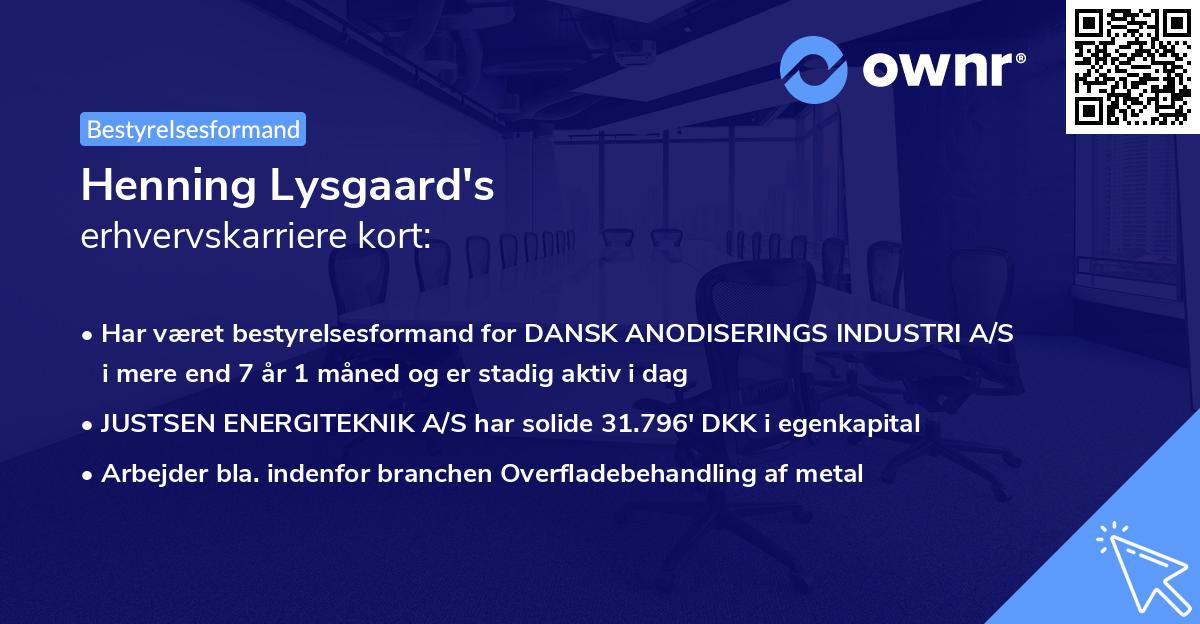 ownr®

Bestyrelsesformand

Henning Lysgaard's
erhvervskarriere kort:

• Har været bestyrelsesformand for DANSK ANODISERINGS INDUSTRI A/S i mere end 7 år 1 måned og er stadig aktiv i dag
• JUSTSEN ENERGITEKNIK A/S har solide 31.796' DKK i egenkapital
• Arbejder bla. indenfor branchen Overfladebehandling af metal